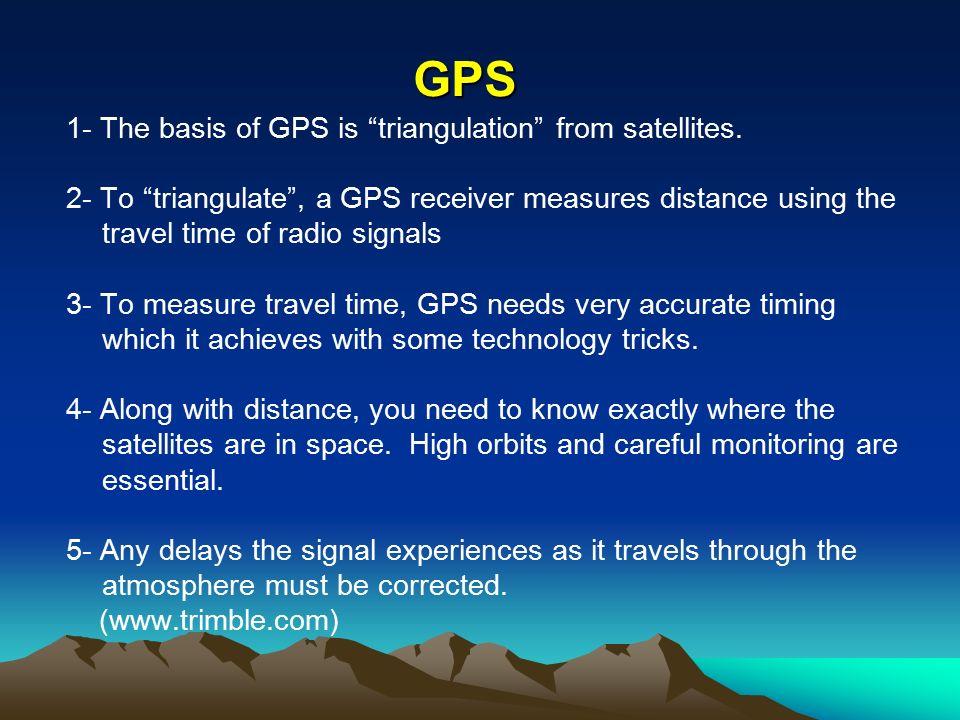 GPS

1- The basis of GPS is “triangulation” from satellites.

2- To “triangulate”, a GPS receiver measures distance using the travel time of radio signals

3- To measure travel time, GPS needs very accurate timing which it achieves with some technology tricks.

4- Along with distance, you need to know exactly where the satellites are in space. High orbits and careful monitoring are essential.

5- Any delays the signal experiences as it travels through the atmosphere must be corrected.
(www.trimble.com)